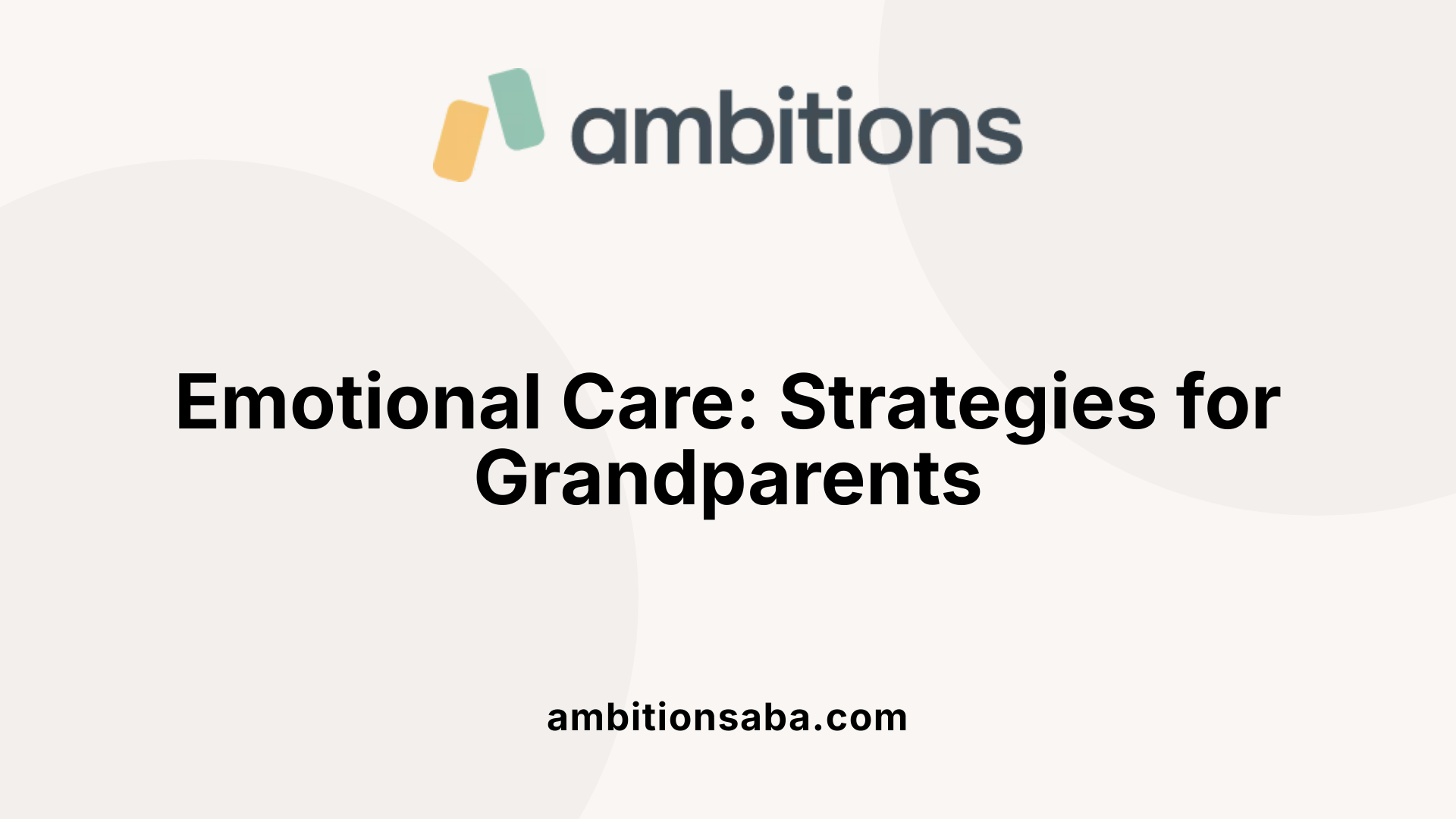 ambitions

Emotional Care: Strategies for Grandparents

ambitionsaba.com